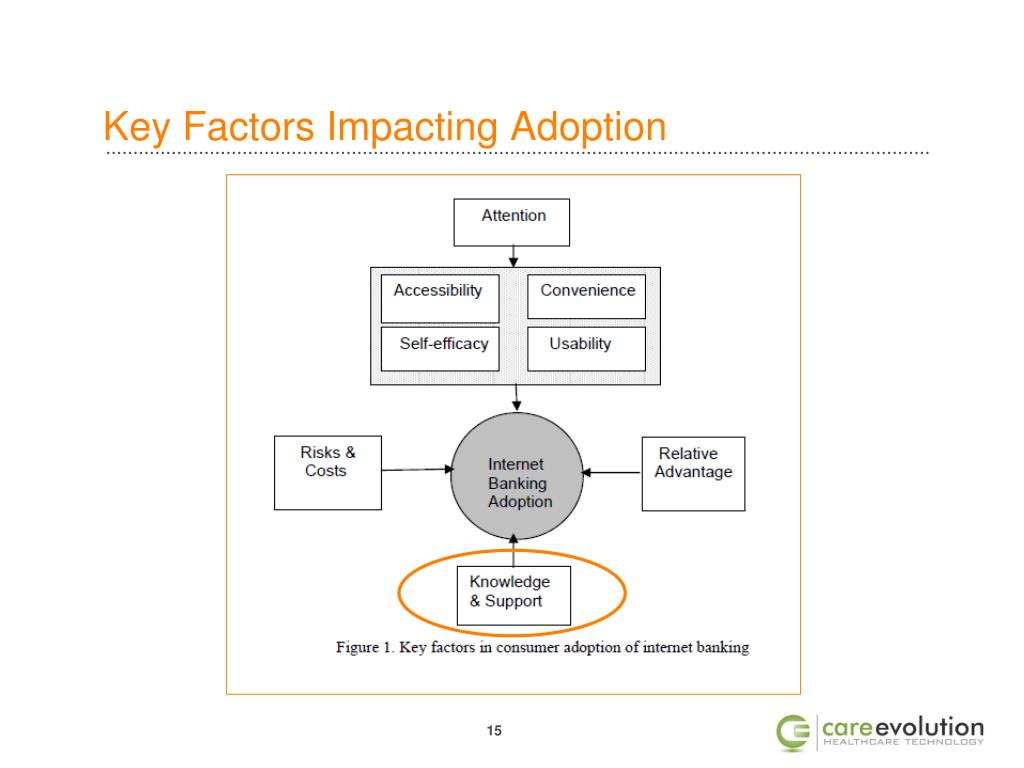 Key Factors Impacting Adoption

Attention

Accessibility

Convenience

Self-efficacy

Usability

Risks & Costs

Internet Banking Adoption

Relative Advantage

Knowledge & Support

Figure 1. Key factors in consumer adoption of internet banking

15

careevolution
HEALTHCARE TECHNOLOGY